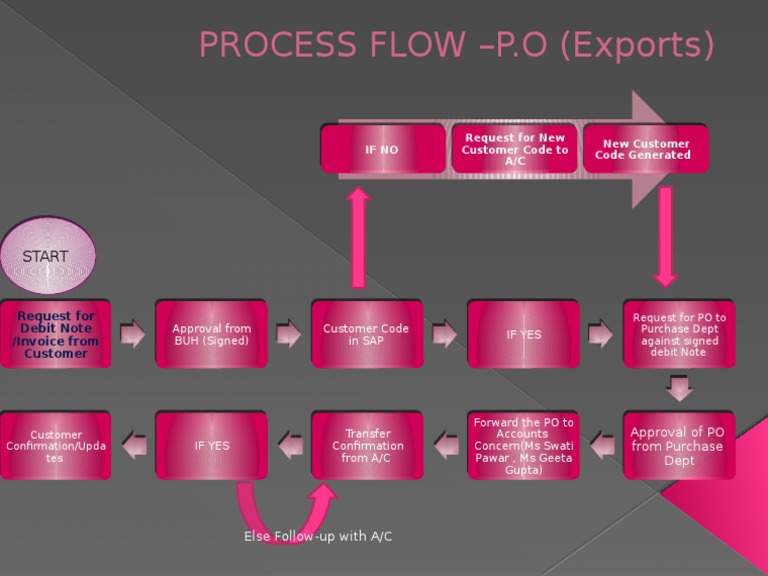 PROCESS FLOW –P.O (Exports)

IF NO

Request for New Customer Code to A/C

New Customer Code Generated

START

Request for Debit Note /Invoice from Customer

Approval from BUH (Signed)

Customer Code in SAP

IF YES

Request for PO to Purchase Dept against signed debit Note

Approval of PO from Purchase Dept

Forward the PO to Accounts Concern(Ms Swati Pawar , Ms Geeta Gupta)

Transfer Confirmation from A/C

IF YES

Customer Confirmation/Updates

Else Follow-up with A/C